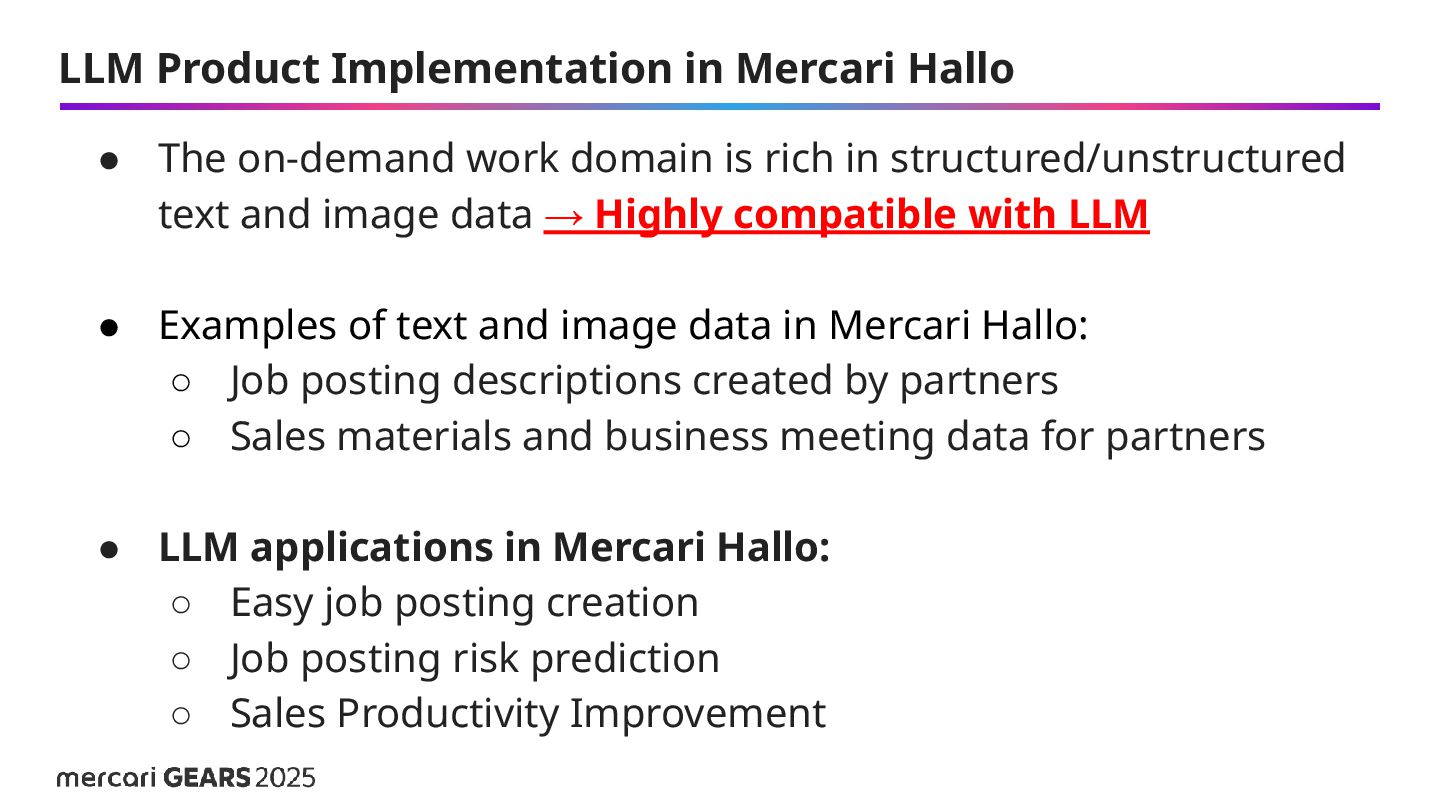 LLM Product Implementation in Mercari Hallo

● The on-demand work domain is rich in structured/unstructured text and image data → Highly compatible with LLM

● Examples of text and image data in Mercari Hallo:
○ Job posting descriptions created by partners
○ Sales materials and business meeting data for partners

● LLM applications in Mercari Hallo:
○ Easy job posting creation
○ Job posting risk prediction
○ Sales Productivity Improvement

mercari GEARS 2025